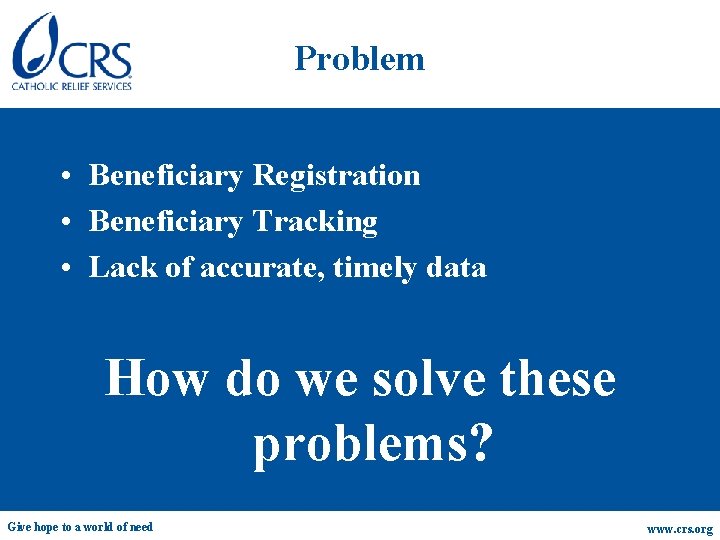 CRS
CATHOLIC RELIEF SERVICES

Problem

• Beneficiary Registration
• Beneficiary Tracking
• Lack of accurate, timely data

How do we solve these problems?

Give hope to a world of need

www.crs.org